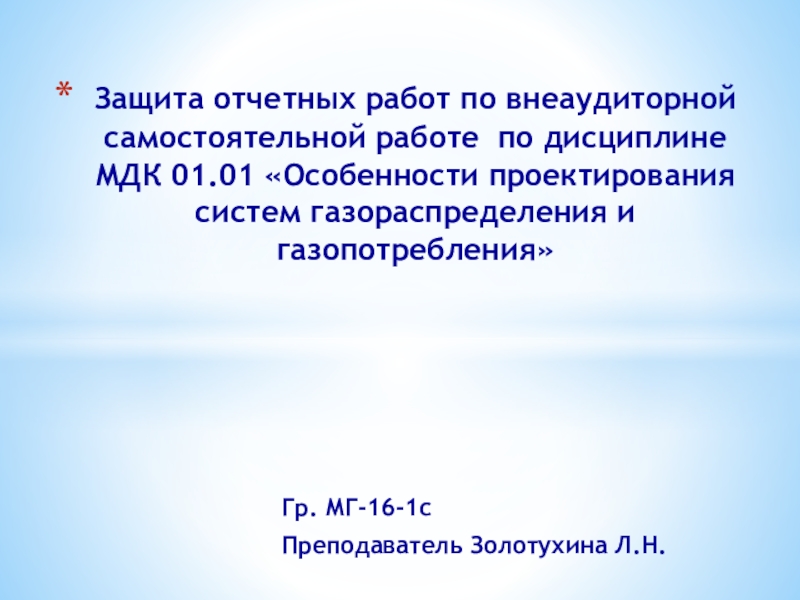 * Защита отчетных работ по внеаудиторной самостоятельной работе по дисциплине МДК 01.01 «Особенности проектирования систем газораспределения и газопотребления»

Гр. МГ-16-1с

Преподаватель Золотухина Л.Н.